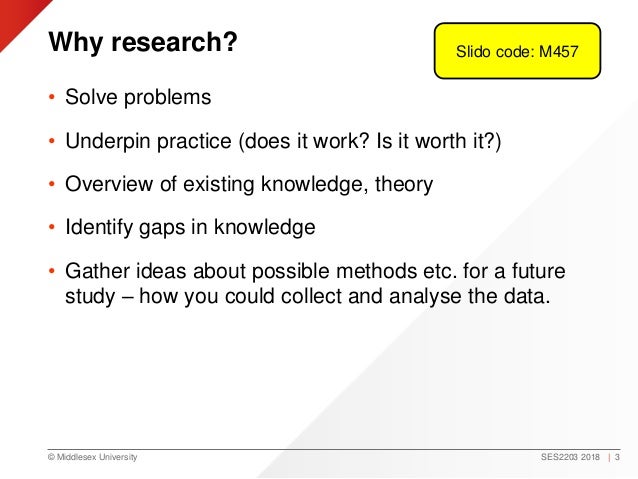 Why research?

Slido code: M457

• Solve problems

• Underpin practice (does it work? Is it worth it?)

• Overview of existing knowledge, theory

• Identify gaps in knowledge

• Gather ideas about possible methods etc. for a future study – how you could collect and analyse the data.

© Middlesex University

SES2203 2018 | 3